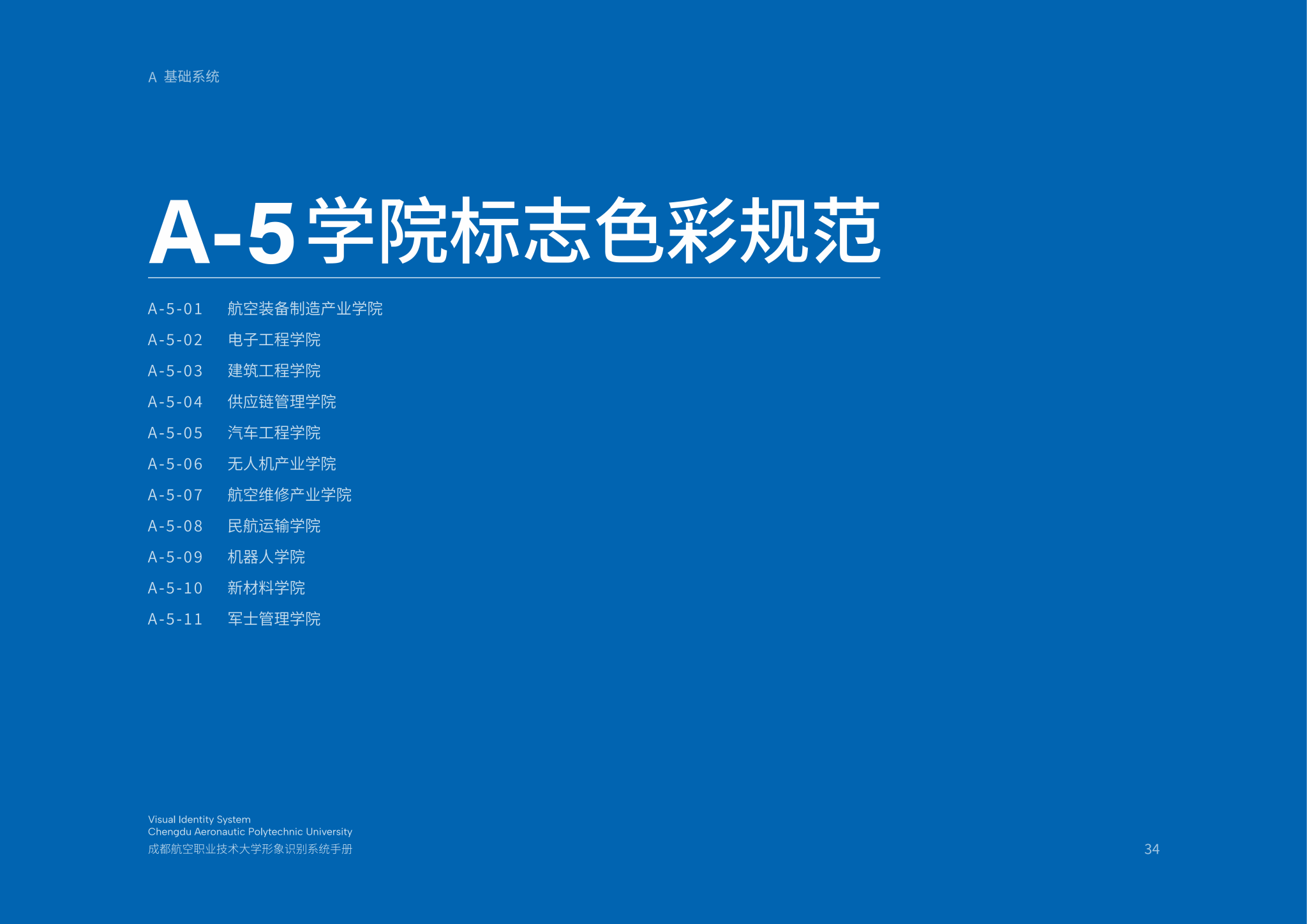 A 基础系统

A-5 学院标志色彩规范

A-5-01 航空装备制造产业学院
A-5-02 电子工程学院
A-5-03 建筑工程学院
A-5-04 供应链管理学院
A-5-05 汽车工程学院
A-5-06 无人机产业学院
A-5-07 航空维修产业学院
A-5-08 民航运输学院
A-5-09 机器人学院
A-5-10 新材料学院
A-5-11 军士管理学院

Visual Identity System
Chengdu Aeronautic Polytechnic University
成都航空职业技术大学形象识别系统手册

34